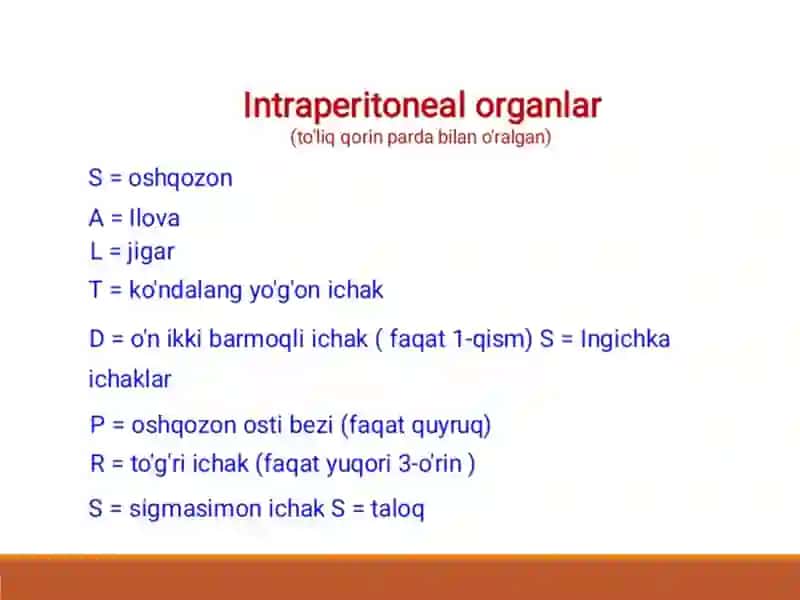 Intraperitoneal organlar
(to'liq qorin parda bilan o'ralgan)

S = oshqozon

A = Ilova

L = jigar

T = ko'ndalang yo'g'on ichak

D = o'n ikki barmoqli ichak ( faqat 1-qism) S = Ingichka ichaklar

P = oshqozon osti bezi (faqat quyruq)

R = to'g'ri ichak (faqat yuqori 3-o'rin )

S = sigmasimon ichak S = taloq